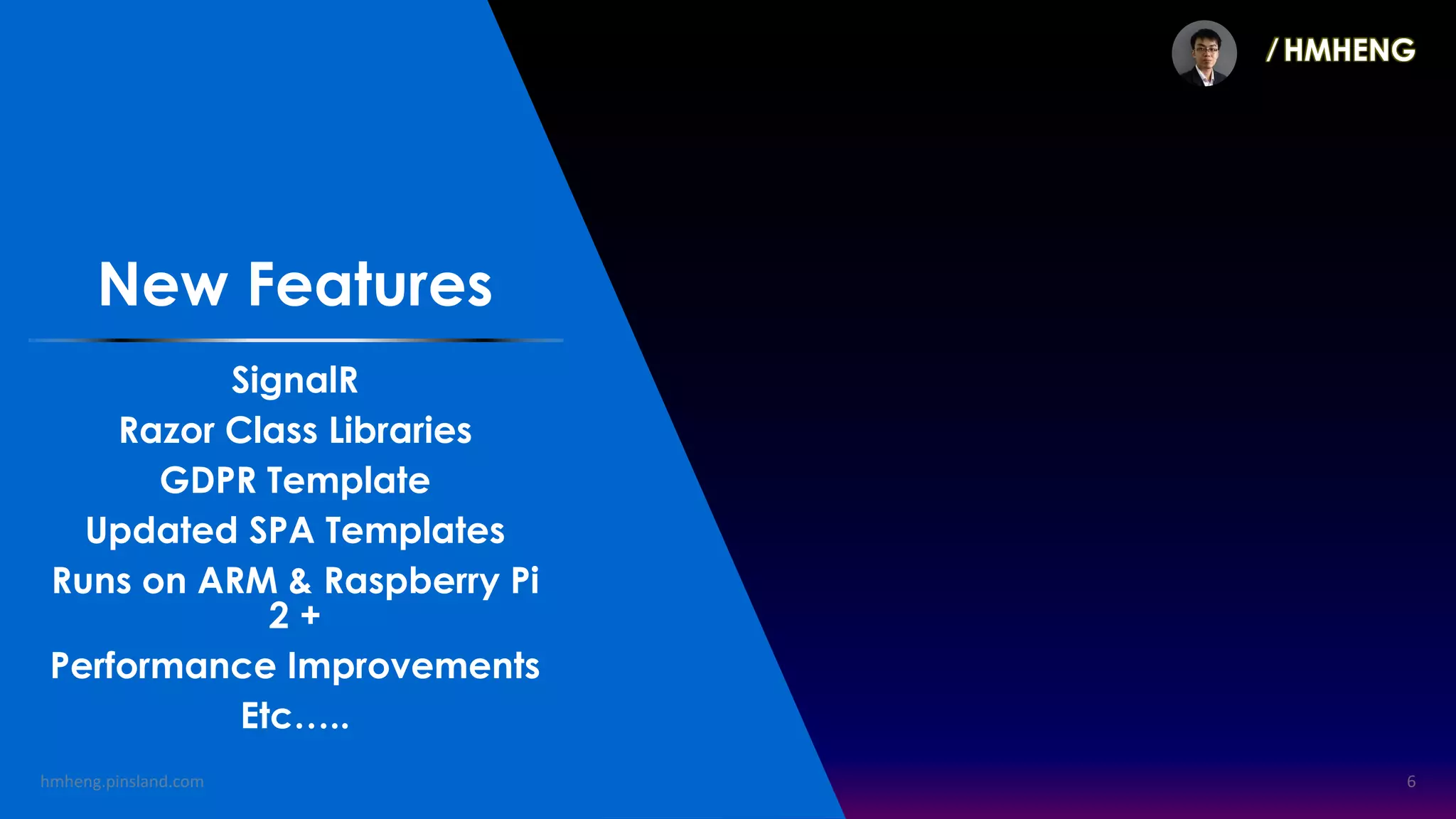 / HMHENG

New Features

SignalR
Razor Class Libraries
GDPR Template
Updated SPA Templates
Runs on ARM & Raspberry Pi 2 +
Performance Improvements
Etc…..

hmheng.pinsland.com

6